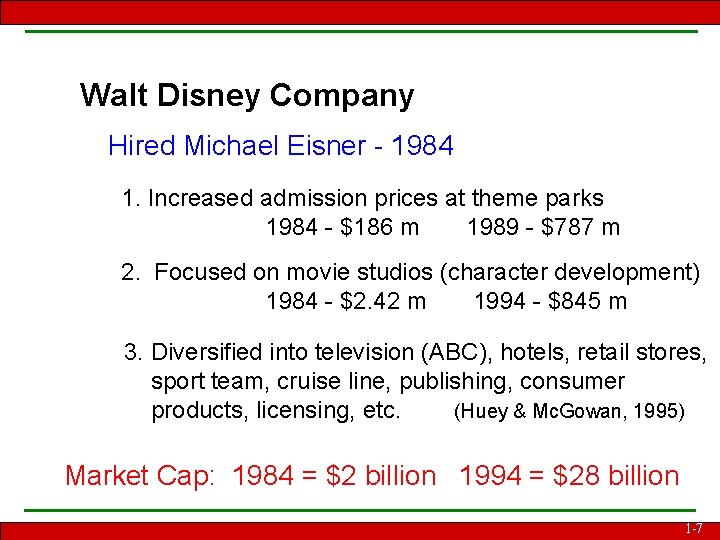 Walt Disney Company

Hired Michael Eisner - 1984

1. Increased admission prices at theme parks
1984 - \$186 m 1989 - \$787 m

2. Focused on movie studios (character development)
1984 - \$2.42 m 1994 - \$845 m

3. Diversified into television (ABC), hotels, retail stores, sport team, cruise line, publishing, consumer products, licensing, etc. (Huey & McGowan, 1995)

Market Cap: 1984 = \$2 billion 1994 = \$28 billion

1-7